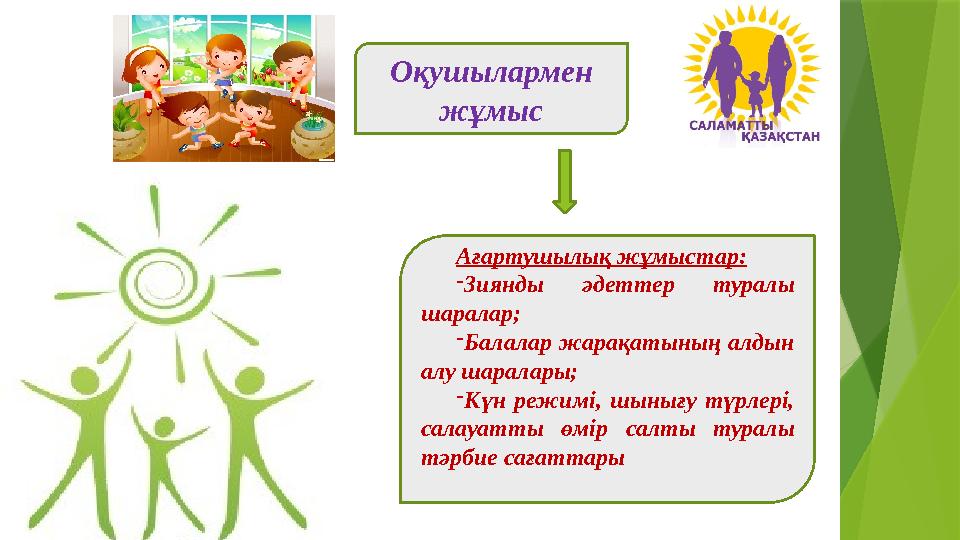 Оқушылармен жұмыс

САЛАМАТТЫ ҚАЗАҚСТАН

Ағартушылық жұмыстар:

-Зиянды әдеттер туралы шаралар;

-Балалар жарақатының алдын алу шаралары;

-Күн режимі, шынығу түрлері, салауатты өмір салты туралы тәрбие сағаттары